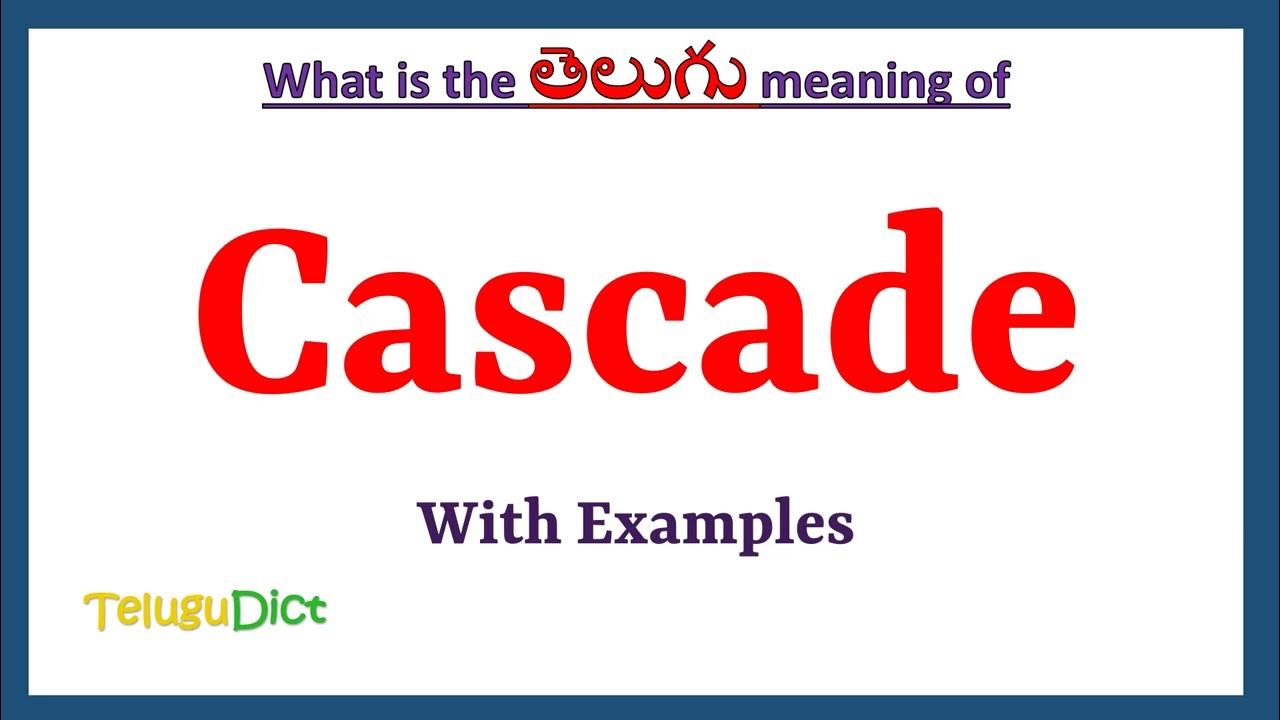 What is the తెలుగు meaning of

Cascade

With Examples

TeluguDict